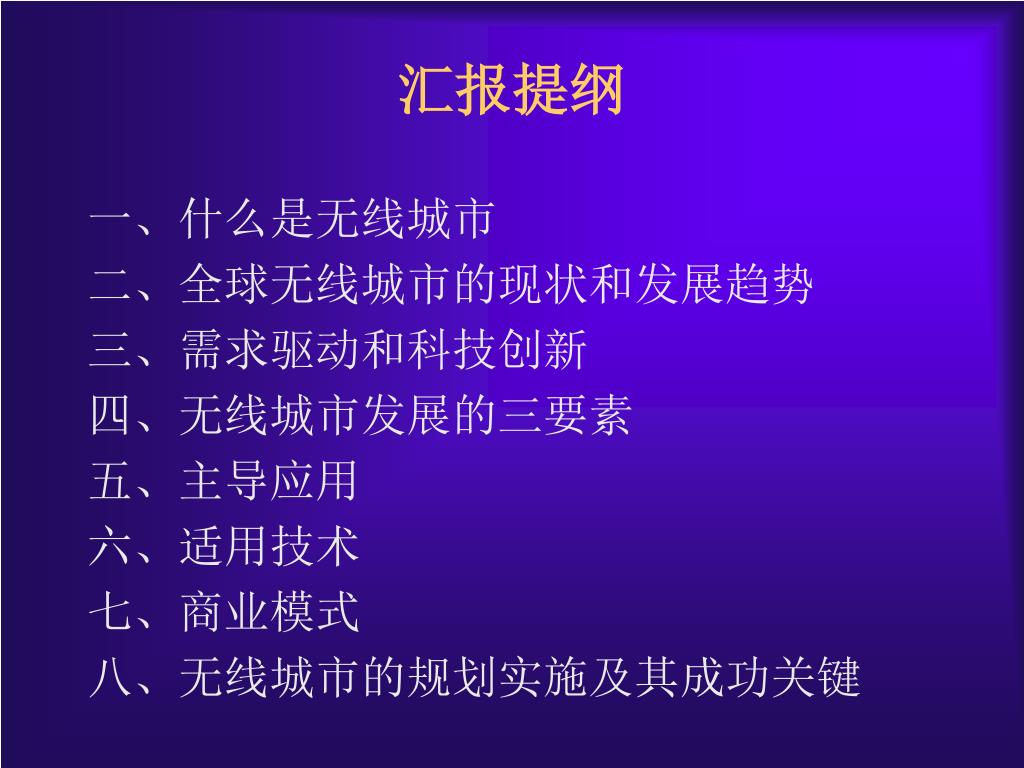 汇报提纲

一、什么是无线城市
二、全球无线城市的现状和发展趋势
三、需求驱动和科技创新
四、无线城市发展的三要素
五、主导应用
六、适用技术
七、商业模式
八、无线城市的规划实施及其成功关键